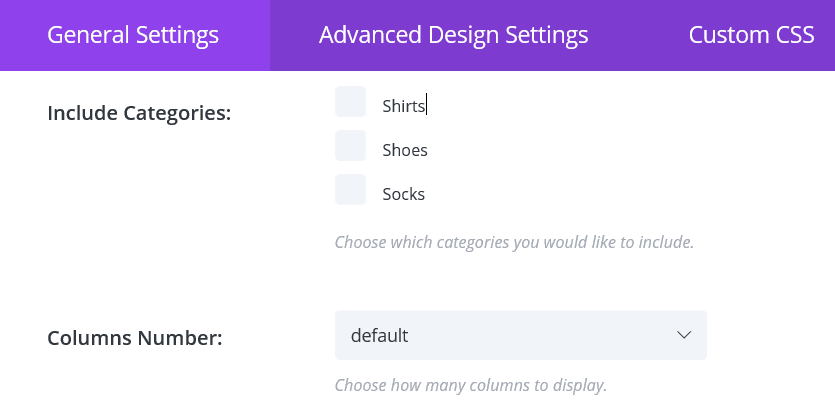 General Settings Advanced Design Settings Custom CSS

Include Categories:

Shirts

Shoes

Socks

Choose which categories you would like to include.

Columns Number:

default

Choose how many columns to display.